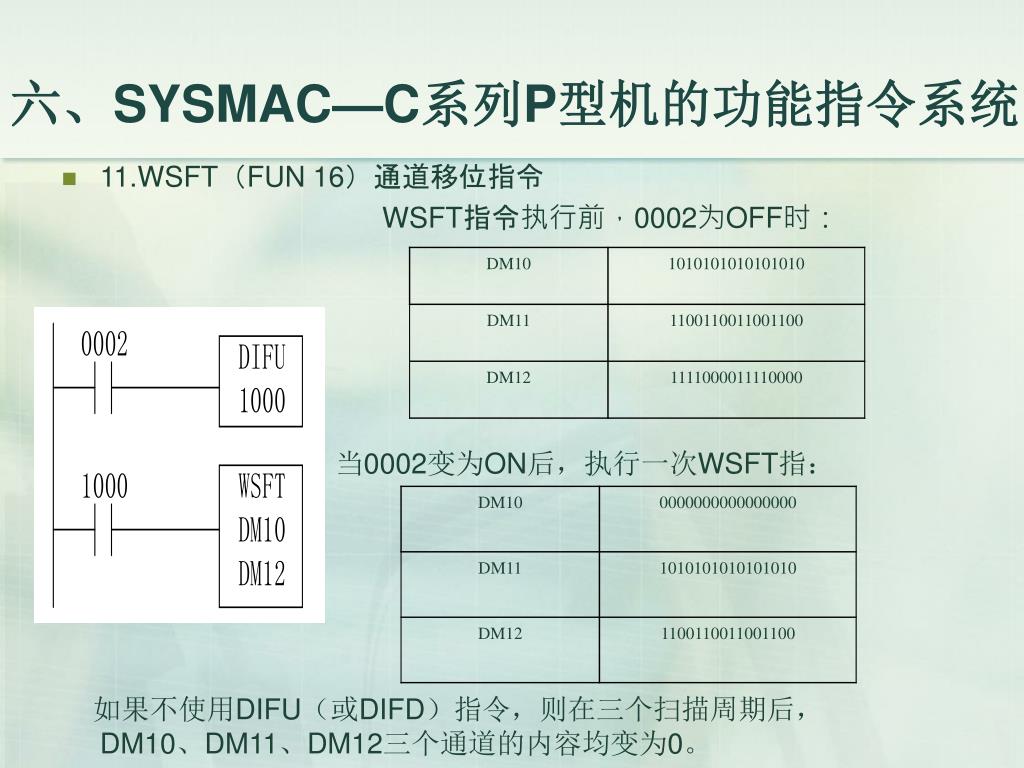 六、SYSMAC—C系列P型机的功能指令系统

11.WSFT（FUN 16）通道移位指令

WSFT指令执行前，0002为OFF时：

| DM10 | 1010101010101010 |
|---|---|
| DM11 | 1100110011001100 |
| DM12 | 1111000011110000 |

0002

DIFU
1000

1000

WSFT
DM10
DM12

当0002变为ON后，执行一次WSFT指：

| DM10 | 0000000000000000 |
|---|---|
| DM11 | 1010101010101010 |
| DM12 | 1100110011001100 |

如果不使用DIFU（或DIFD）指令，则在三个扫描周期后，DM10、DM11、DM12三个通道的内容均变为0。